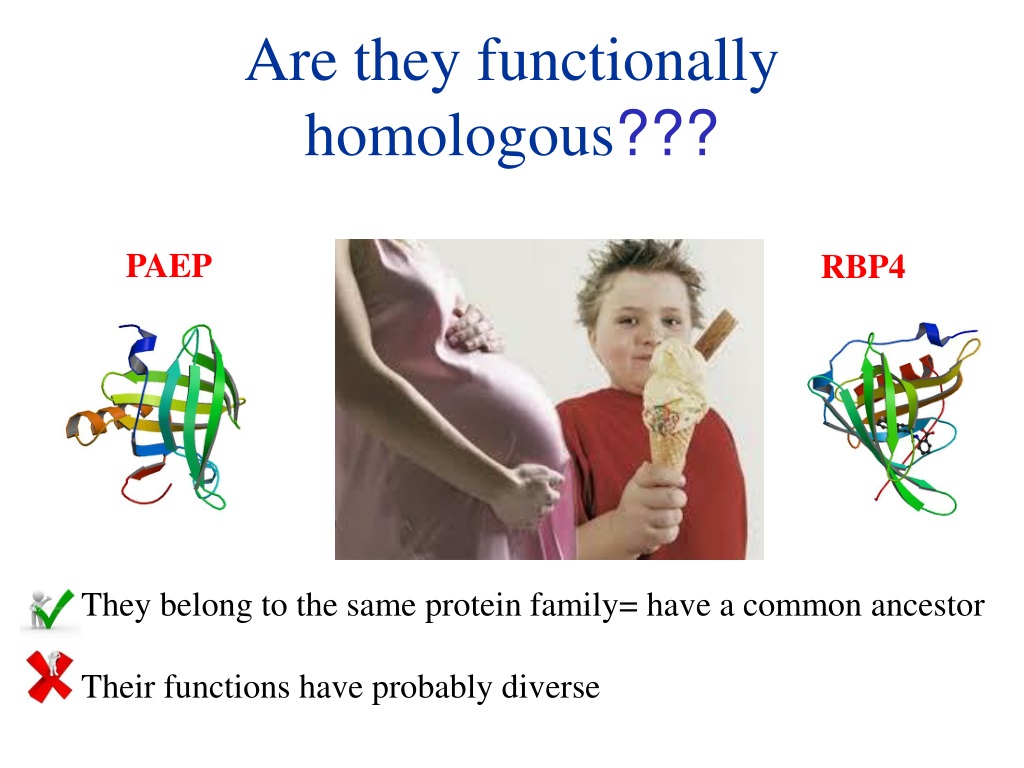 Are they functionally homologous???

PAEP

RBP4

They belong to the same protein family= have a common ancestor

Their functions have probably diverse